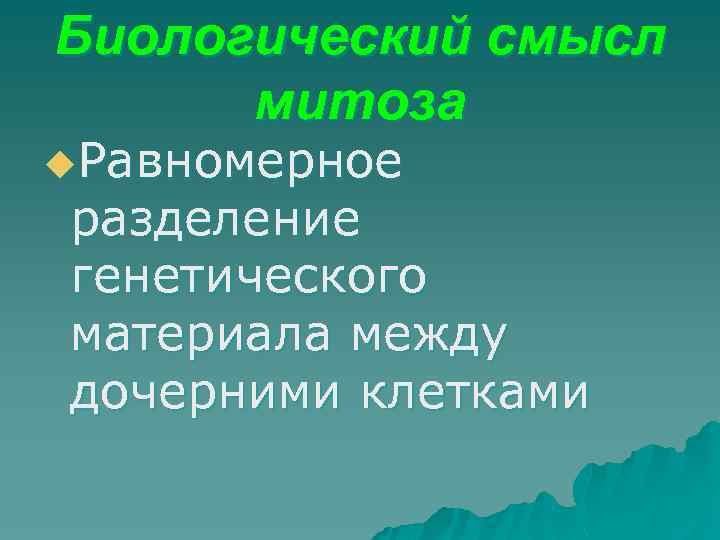 Биологический смысл митоза

Равномерное разделение генетического материала между дочерними клетками